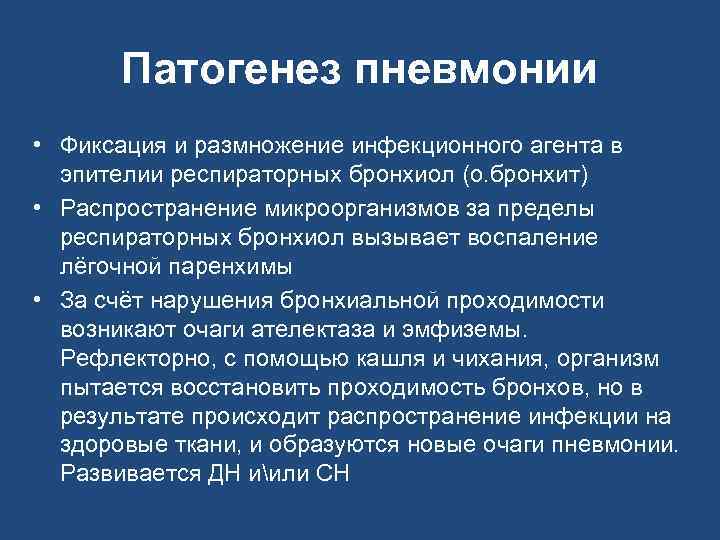 Патогенез пневмонии

• Фиксация и размножение инфекционного агента в эпителии респираторных бронхиол (о.бронхит)
• Распространение микроорганизмов за пределы респираторных бронхиол вызывает воспаление лёгочной паренхимы
• За счёт нарушения бронхиальной проходимости возникают очаги ателектаза и эмфиземы. Рефлекторно, с помощью кашля и чихания, организм пытается восстановить проходимость бронхов, но в результате происходит распространение инфекции на здоровые ткани, и образуются новые очаги пневмонии. Развивается ДН и\или СН